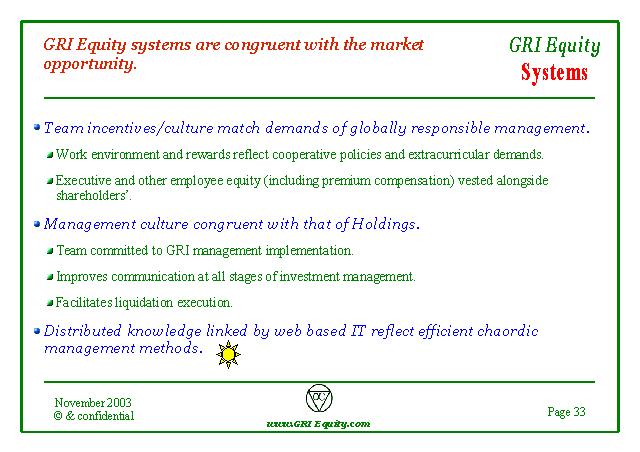 GRI Equity systems are congruent with the market opportunity.

GRI Equity
Systems

Team incentives/culture match demands of globally responsible management.

Work environment and rewards reflect cooperative policies and extracurricular demands.

Executive and other employee equity (including premium compensation) vested alongside shareholders'.

Management culture congruent with that of Holdings.

Team committed to GRI management implementation.

Improves communication at all stages of investment management.

Facilitates liquidation execution.

Distributed knowledge linked by web based IT reflect efficient chaordic management methods.

November 2003
© & confidential

www.GRI Equity.com

Page 33